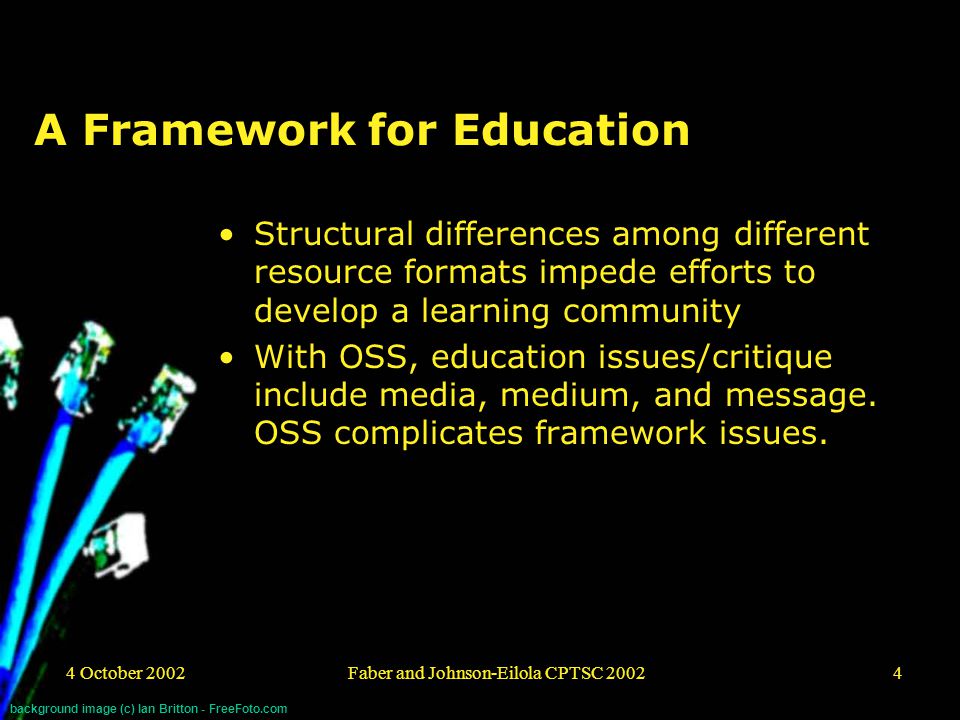 A Framework for Education

• Structural differences among different resource formats impede efforts to develop a learning community

• With OSS, education issues/critique include media, medium, and message. OSS complicates framework issues.

4 October 2002

Faber and Johnson-Eilola CPTSC 2002

4

background image (c) Ian Britton - FreeFoto.com